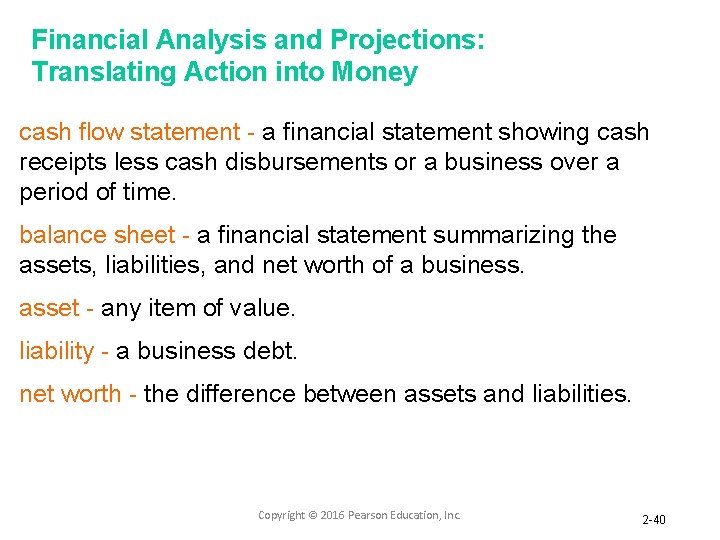 Financial Analysis and Projections: Translating Action into Money

cash flow statement - a financial statement showing cash receipts less cash disbursements or a business over a period of time.

balance sheet - a financial statement summarizing the assets, liabilities, and net worth of a business.

asset - any item of value.

liability - a business debt.

net worth - the difference between assets and liabilities.

Copyright © 2016 Pearson Education, Inc.

2-40